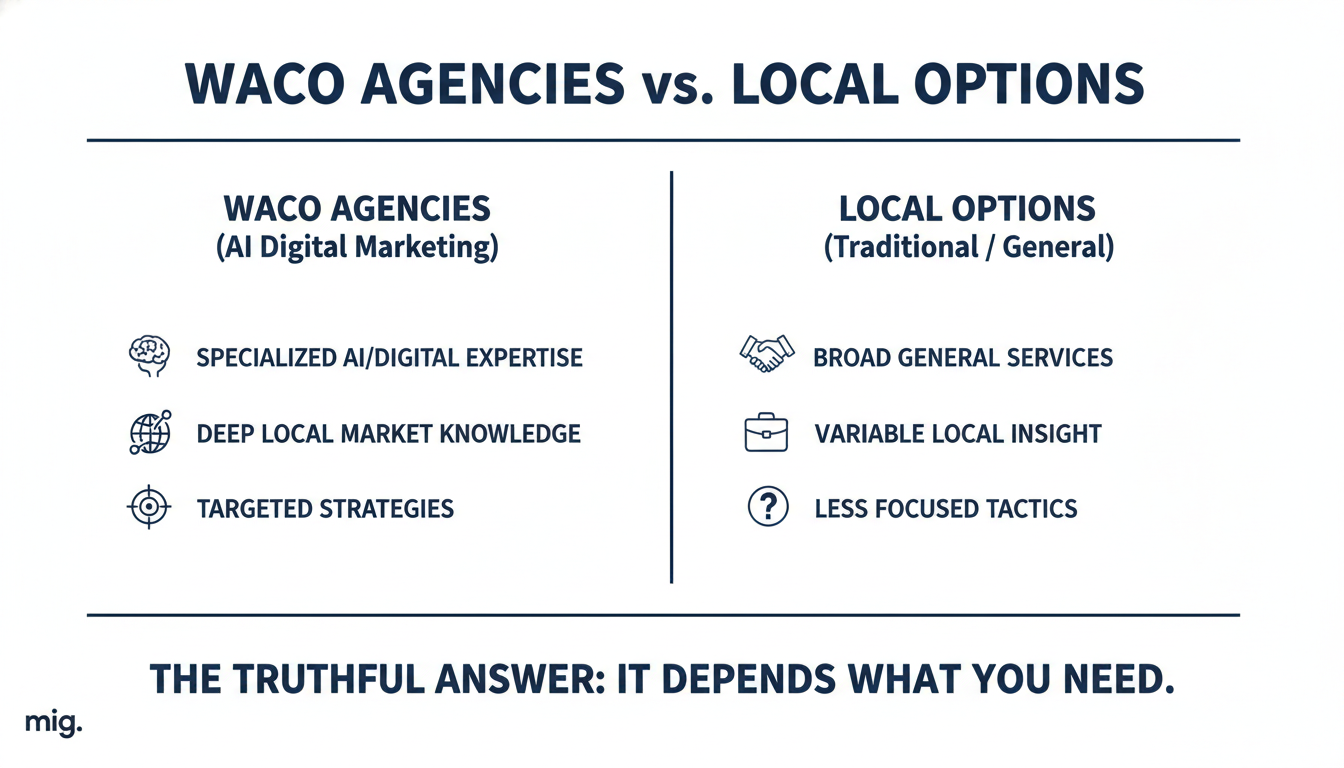 WACO AGENCIES vs. LOCAL OPTIONS

WACO AGENCIES
(AI Digital Marketing)

SPECIALIZED AI/DIGITAL EXPERTISE

DEEP LOCAL MARKET KNOWLEDGE

TARGETED STRATEGIES

LOCAL OPTIONS
(Traditional / General)

BROAD GENERAL SERVICES

VARIABLE LOCAL INSIGHT

LESS FOCUSED TACTICS

THE TRUTHFUL ANSWER: IT DEPENDS WHAT YOU NEED.

mig.